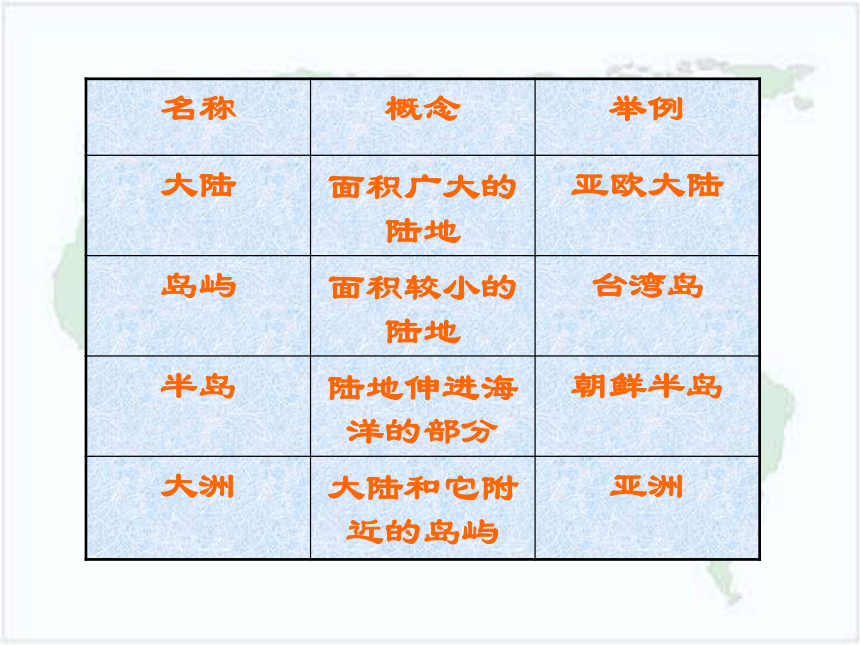 | 名称 | 概念 | 举例 |
|---|---|---|
| 大陆 | 面积广大的陆地 | 亚欧大陆 |
| 岛屿 | 面积较小的陆地 | 台湾岛 |
| 半岛 | 陆地伸进海洋的部分 | 朝鲜半岛 |
| 大洲 | 大陆和它附近的岛屿 | 亚洲 |